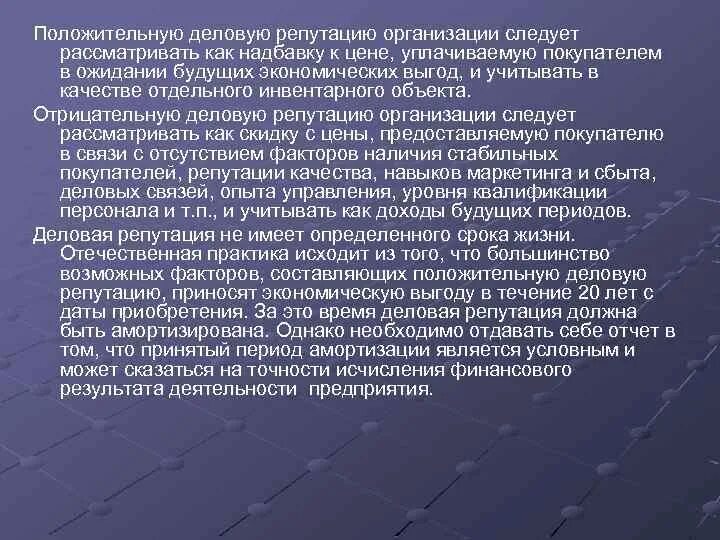 Положительную деловую репутацию организации следует рассматривать как надбавку к цене, уплачиваемую покупателем в ожидании будущих экономических выгод, и учитывать в качестве отдельного инвентарного объекта.

Отрицательную деловую репутацию организации следует рассматривать как скидку с цены, предоставляемую покупателю в связи с отсутствием факторов наличия стабильных покупателей, репутации качества, навыков маркетинга и сбыта, деловых связей, опыта управления, уровня квалификации персонала и т.п., и учитывать как доходы будущих периодов.

Деловая репутация не имеет определенного срока жизни. Отечественная практика исходит из того, что большинство возможных факторов, составляющих положительную деловую репутацию, приносят экономическую выгоду в течение 20 лет с даты приобретения. За это время деловая репутация должна быть амортизирована. Однако необходимо отдавать себе отчет в том, что принятый период амортизации является условным и может сказаться на точности исчисления финансового результата деятельности предприятия.